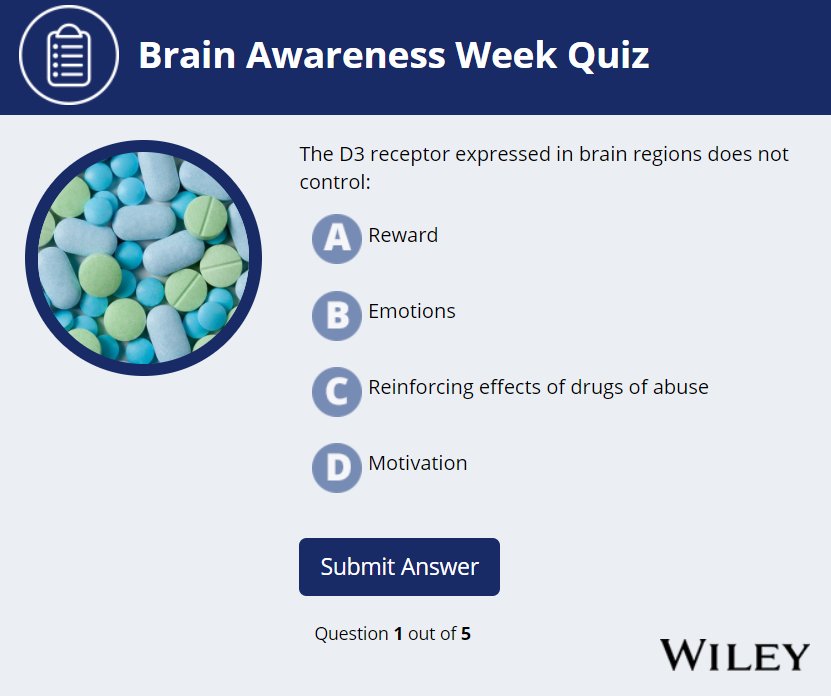 Brain Awareness Week Quiz

The D3 receptor expressed in brain regions does not control:

A Reward

B Emotions

C Reinforcing effects of drugs of abuse

D Motivation

Submit Answer

Question 1 out of 5

WILEY